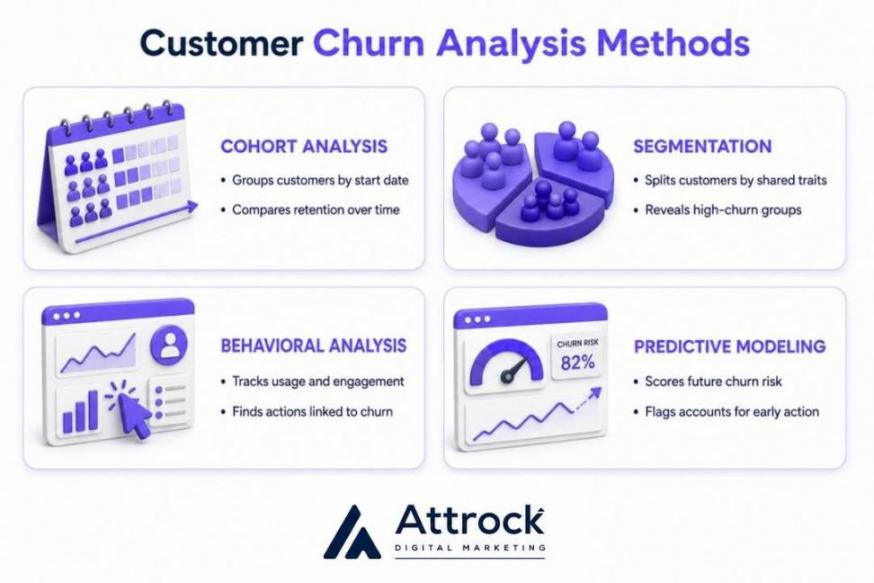 Customer Churn Analysis Methods

COHORT ANALYSIS
• Groups customers by start date
• Compares retention over time

SEGMENTATION
• Splits customers by shared traits
• Reveals high-churn groups

BEHAVIORAL ANALYSIS
• Tracks usage and engagement
• Finds actions linked to churn

CHURN RISK
82%

PREDICTIVE MODELING
• Scores future churn risk
• Flags accounts for early action

Attrock
DIGITAL MARKETING